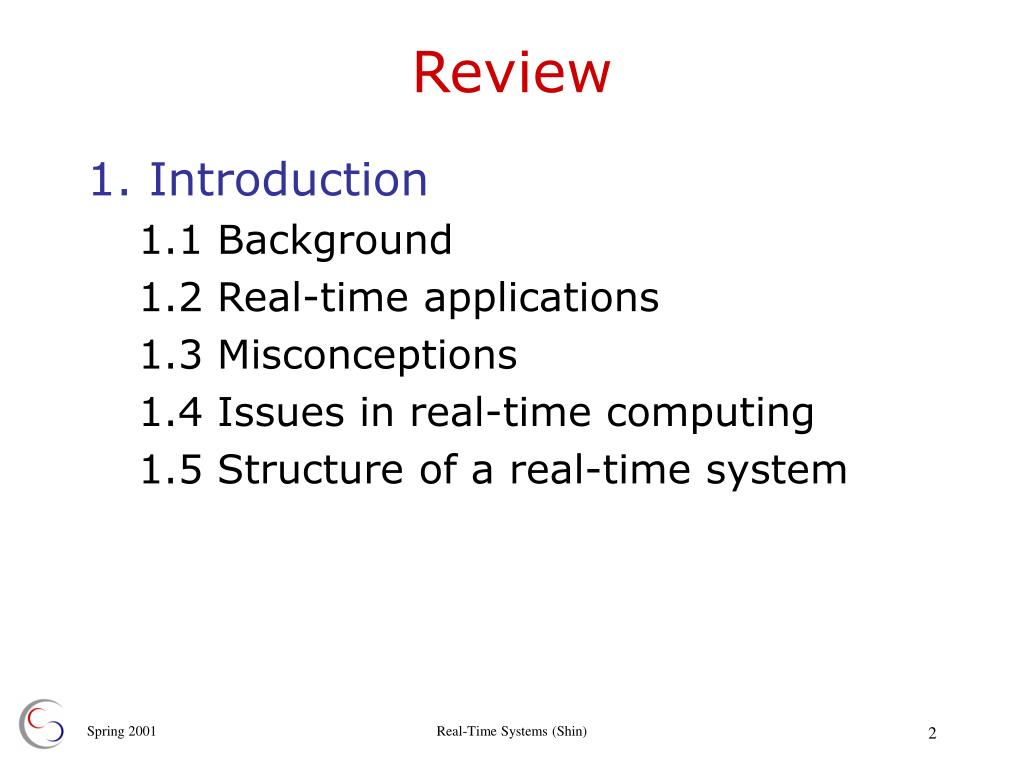 Review

1. Introduction

1.1 Background

1.2 Real-time applications

1.3 Misconceptions

1.4 Issues in real-time computing

1.5 Structure of a real-time system

Spring 2001

Real-Time Systems (Shin)

2